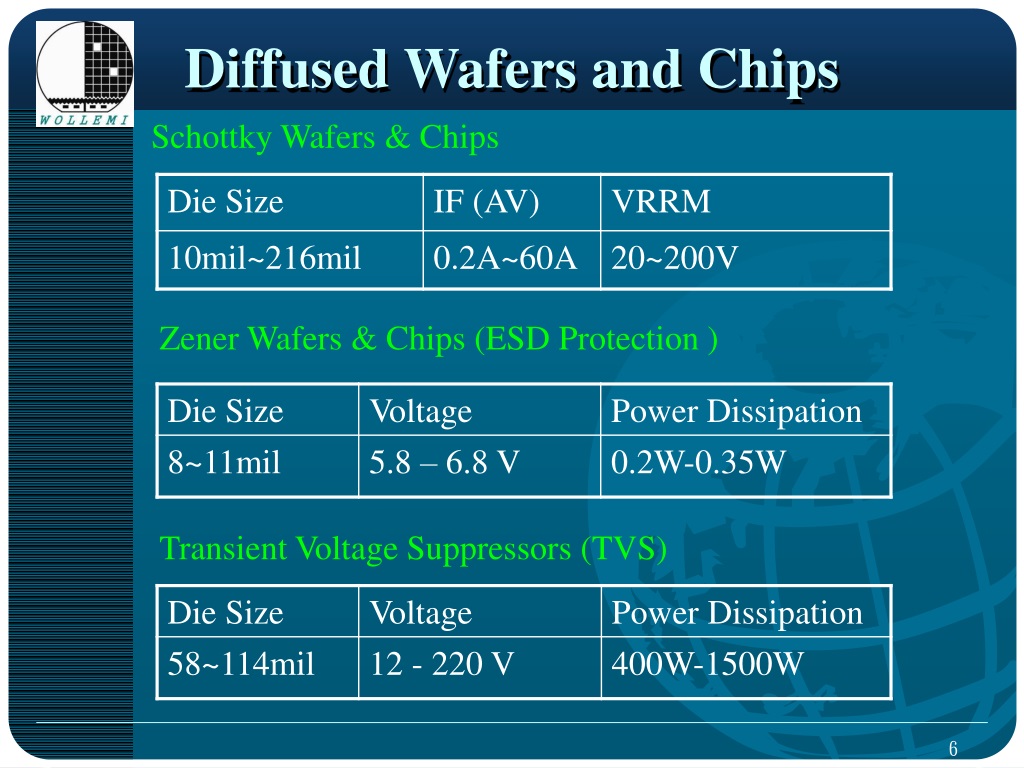 WOLLEMI

Diffused Wafers and Chips

Schottky Wafers & Chips

| Die Size | IF (AV) | VRRM |
|---|---|---|
| 10mil~216mil | 0.2A~60A | 20~200V |

Zener Wafers & Chips (ESD Protection )

| Die Size | Voltage | Power Dissipation |
|---|---|---|
| 8~11mil | 5.8 – 6.8 V | 0.2W-0.35W |

Transient Voltage Suppressors (TVS)

| Die Size | Voltage | Power Dissipation |
|---|---|---|
| 58~114mil | 12 - 220 V | 400W-1500W |

6